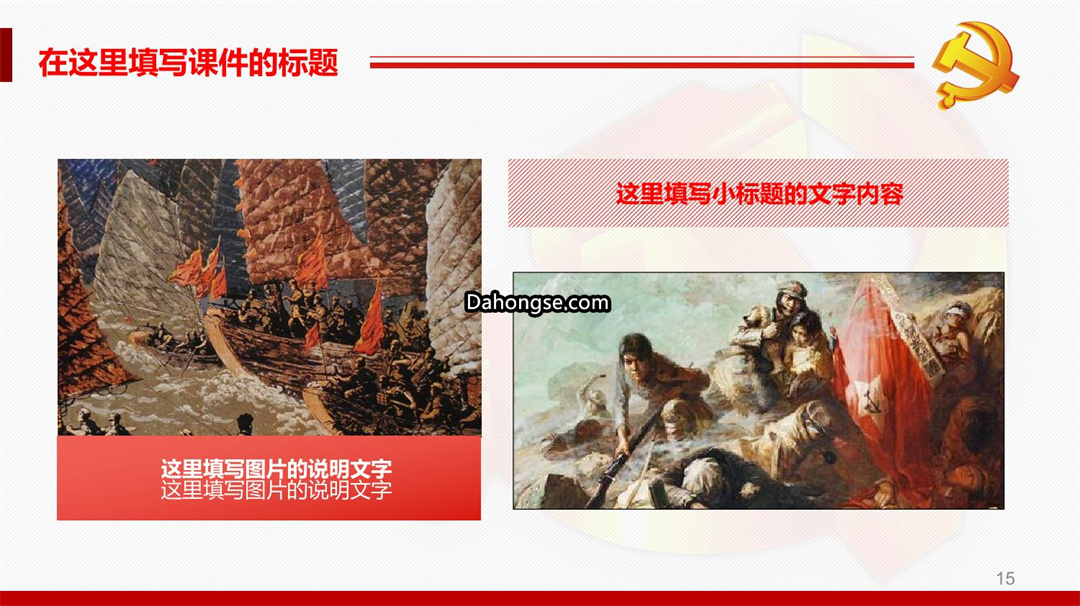 在这里填写课件的标题

这里填写小标题的文字内容

Dahongse.com

这里填写图片的说明文字
这里填写图片的说明文字

15